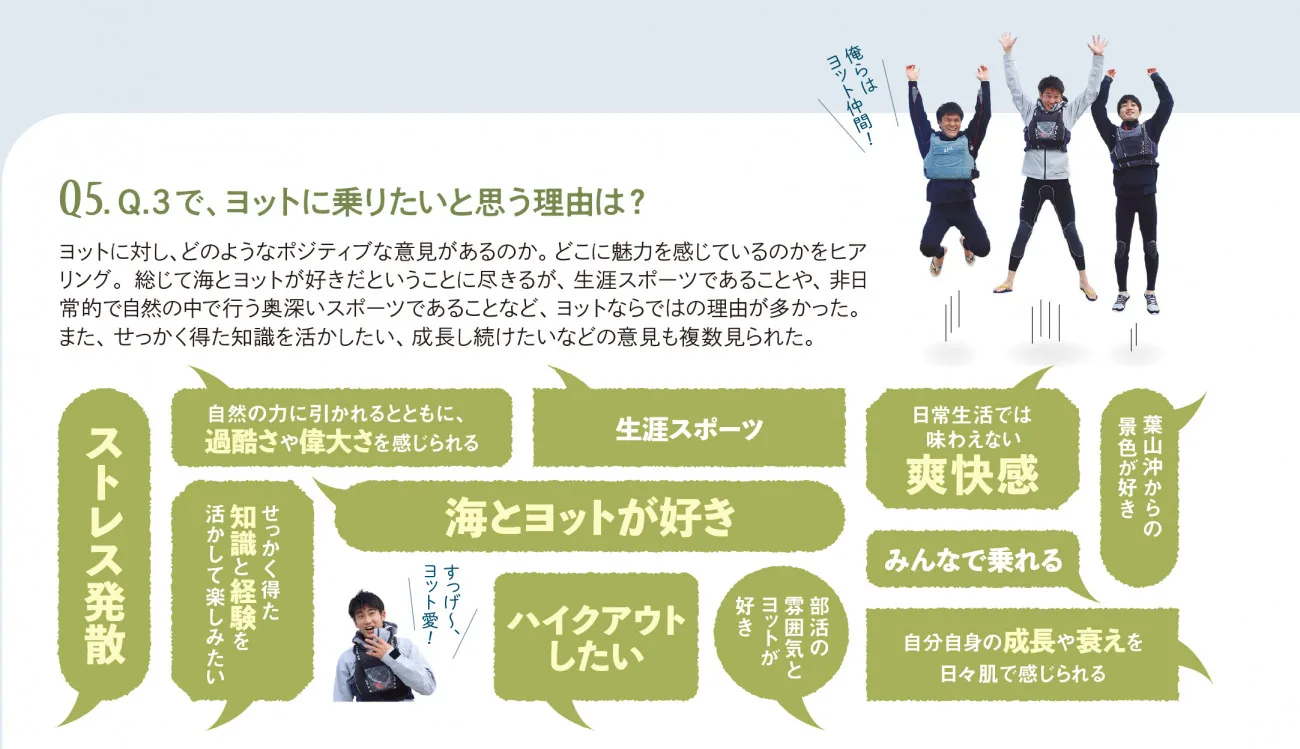 俺らはヨット仲間！

Q5. Q.3で、ヨットに乗りたいと思う理由は？

ヨットに対し、どのようなポジティブな意見があるのか。どこに魅力を感じているのかをヒアリング。総じて海とヨットが好きだということに尽きるが、生涯スポーツであることや、非日常的で自然の中で行う奥深いスポーツであることなど、ヨットならではの理由が多かった。また、せっかく得た知識を活かしたい、成長し続けたいなどの意見も複数見られた。

ストレス発散

自然の力に引かれるとともに、過酷さや偉大さを感じられる

生涯スポーツ

日常生活では味わえない爽快感

葉山沖からの景色が好き

せっかく得た知識と経験を活かして楽しみたい

海とヨットが好き

みんなで乗れる

すっげ～、ヨット愛！

ハイクアウトしたい

部活の雰囲気とヨットが好き

自分自身の成長や衰えを日々肌で感じられる